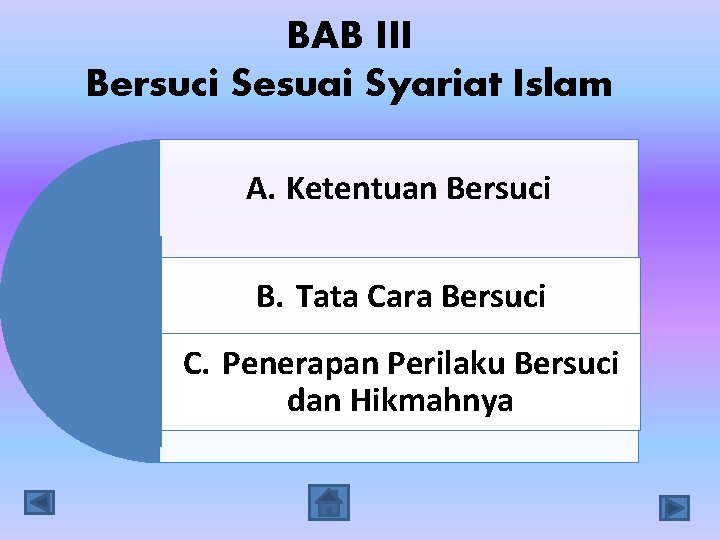 BAB III
Bersuci Sesuai Syariat Islam

A. Ketentuan Bersuci

B. Tata Cara Bersuci

C. Penerapan Perilaku Bersuci dan Hikmahnya